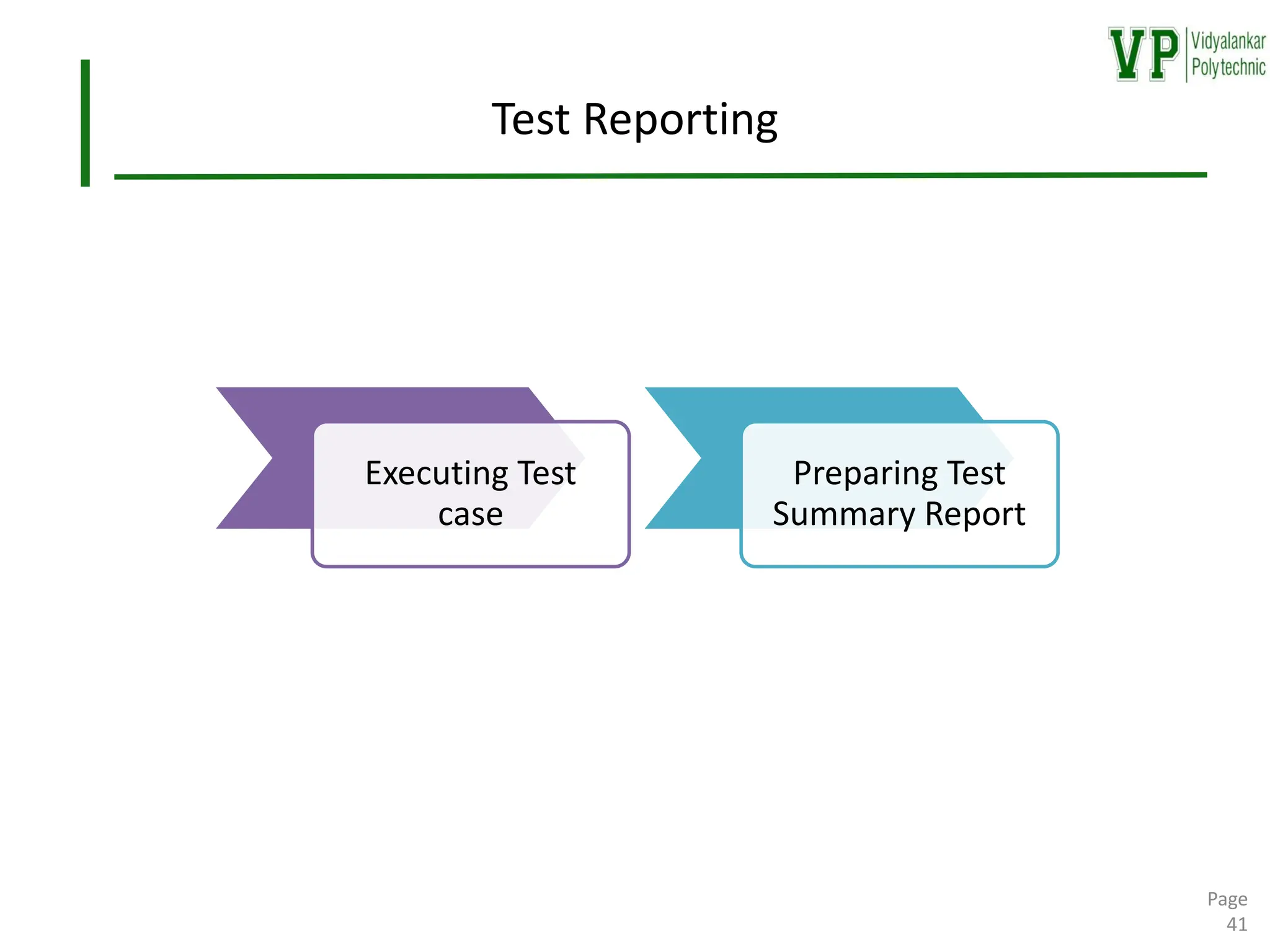 VP Vidyalankar Polytechnic

Test Reporting

Executing Test case

Preparing Test Summary Report

Page 41